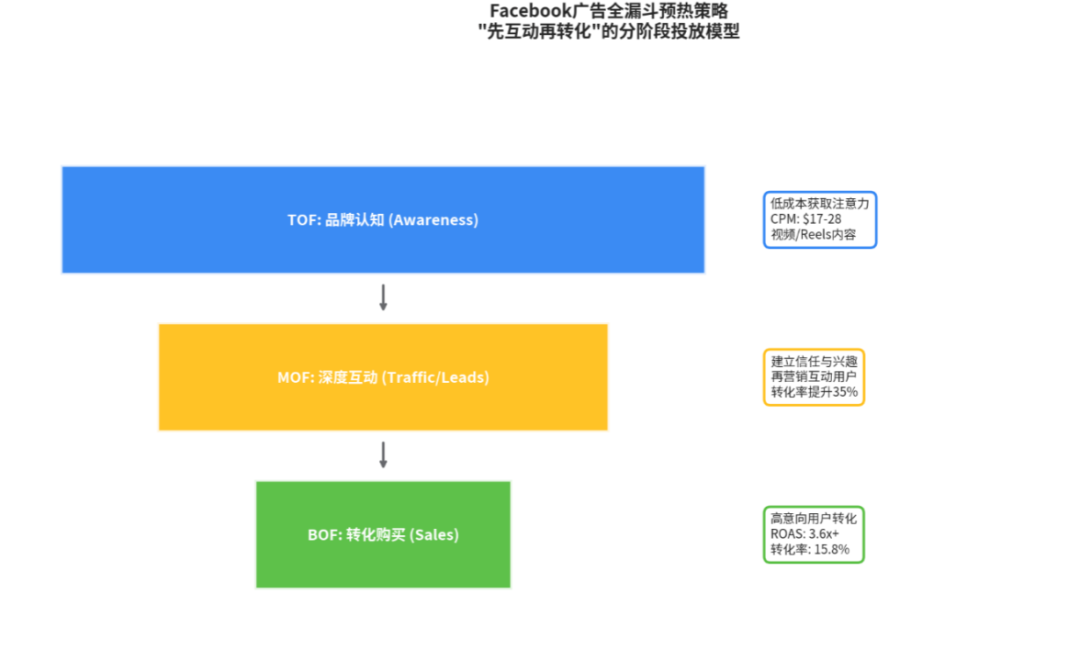 Facebook广告全漏斗预热策略
"先互动再转化"的分阶段投放模型

TOF: 品牌认知 (Awareness)

低成本获取注意力
CPM: $17-28
视频/Reels内容

MOF: 深度互动 (Traffic/Leads)

建立信任与兴趣
再营销互动用户
转化率提升35%

BOF: 转化购买 (Sales)

高意向用户转化
ROAS: 3.6x+
转化率: 15.8%